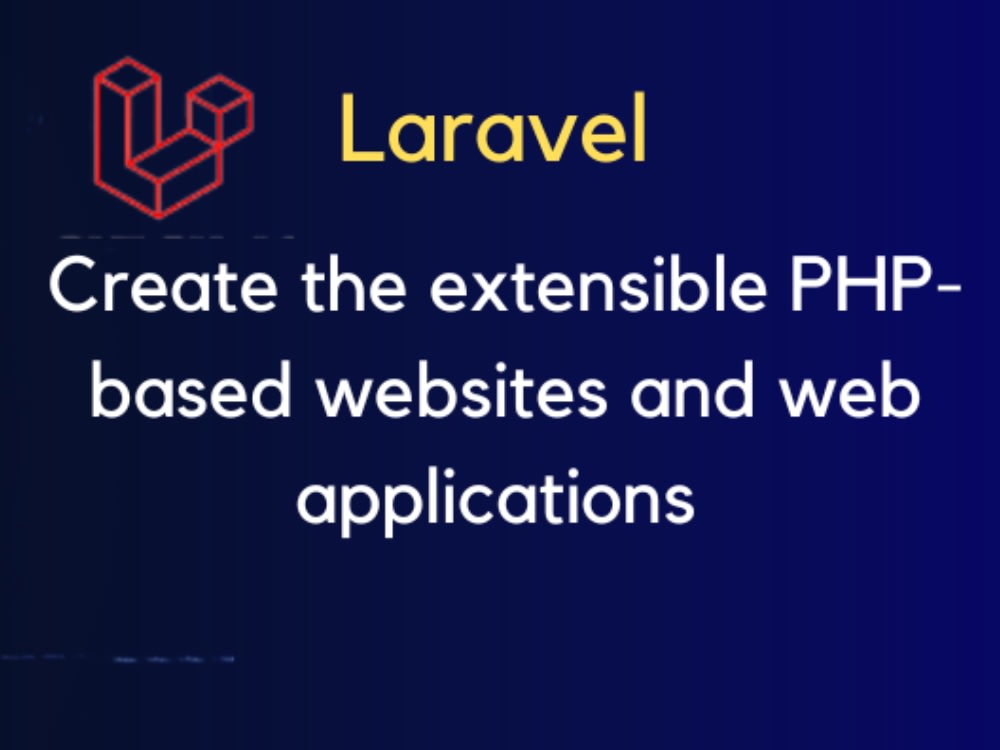 Laravel

Create the extensible PHP-based websites and web applications